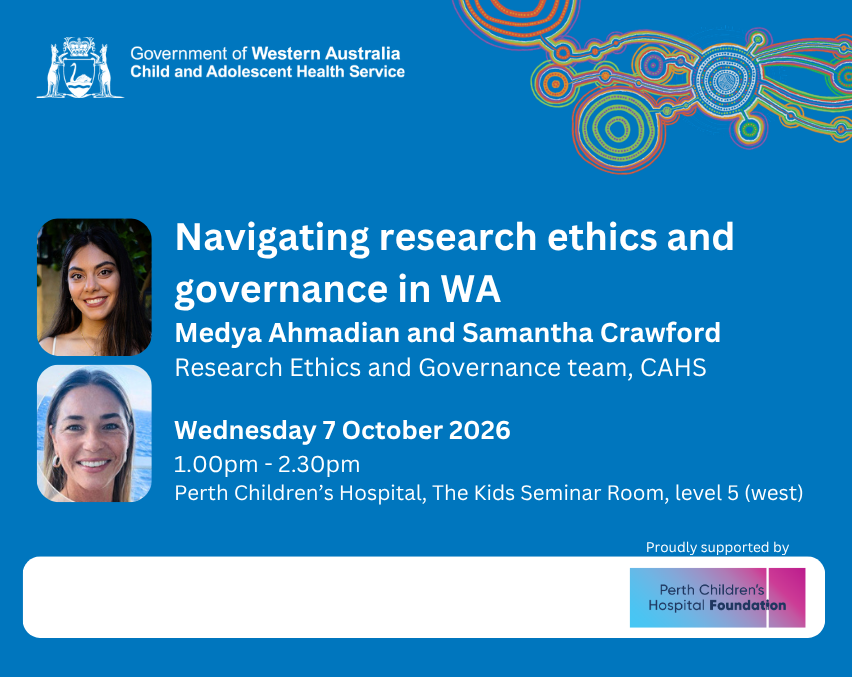 Government of Western Australia
Child and Adolescent Health Service

Navigating research ethics and governance in WA

Medya Ahmadian and Samantha Crawford

Research Ethics and Governance team, CAHS

Wednesday 7 October 2026

1.00pm - 2.30pm

Perth Children's Hospital, The Kids Seminar Room, level 5 (west)

Proudly supported by

Perth Children's Hospital Foundation